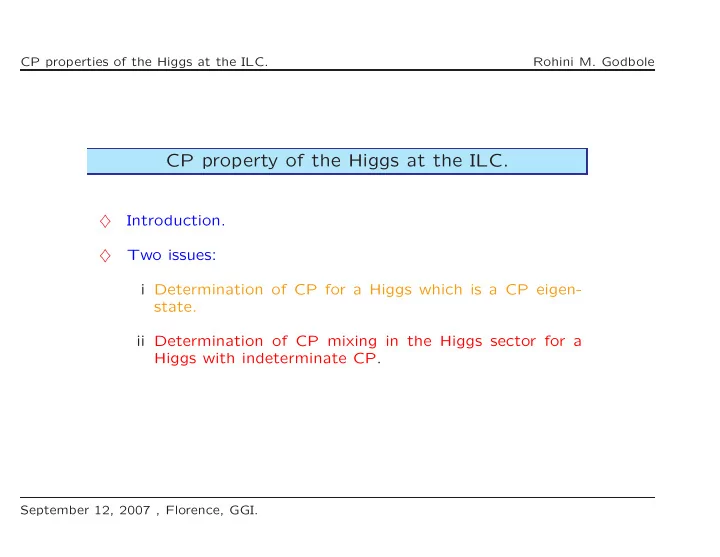 CP properties of the Higgs at the ILC. Rohini M. Godbole

CP property of the Higgs at the ILC.

◇ Introduction.

◇ Two issues:

i Determination of CP for a Higgs which is a CP eigenstate.

ii Determination of CP mixing in the Higgs sector for a Higgs with indeterminate CP.

September 12, 2007 , Florence, GGI.